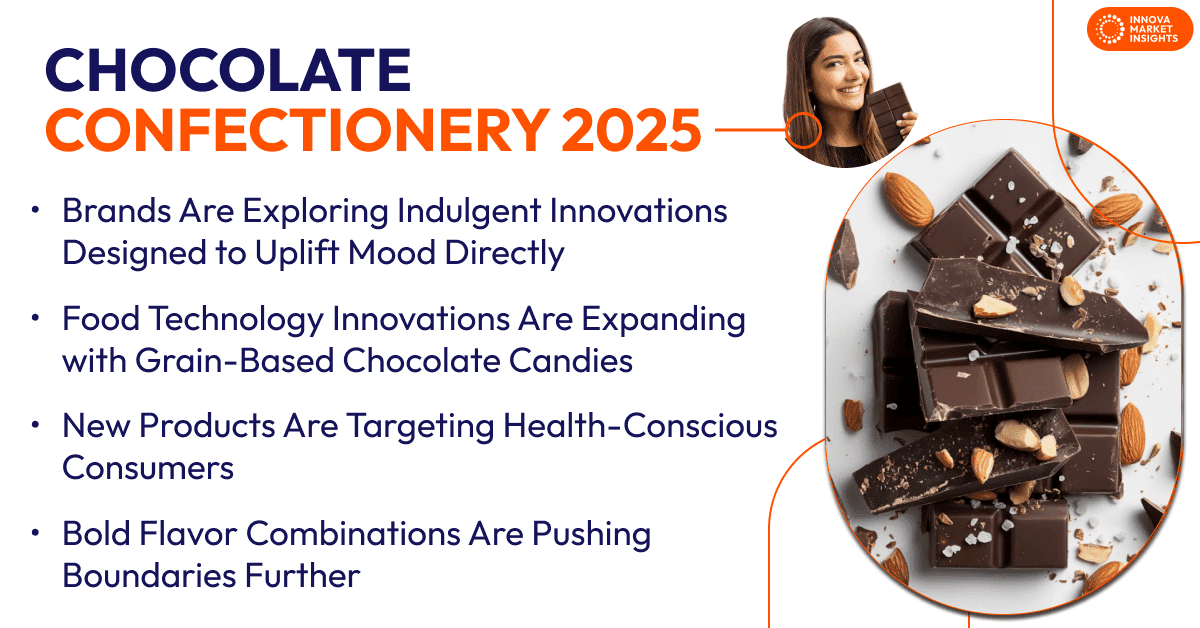 INNOVA MARKET INSIGHTS

CHOCOLATE CONFECTIONERY 2025

• Brands Are Exploring Indulgent Innovations Designed to Uplift Mood Directly

• Food Technology Innovations Are Expanding with Grain-Based Chocolate Candies

• New Products Are Targeting Health-Conscious Consumers

• Bold Flavor Combinations Are Pushing Boundaries Further